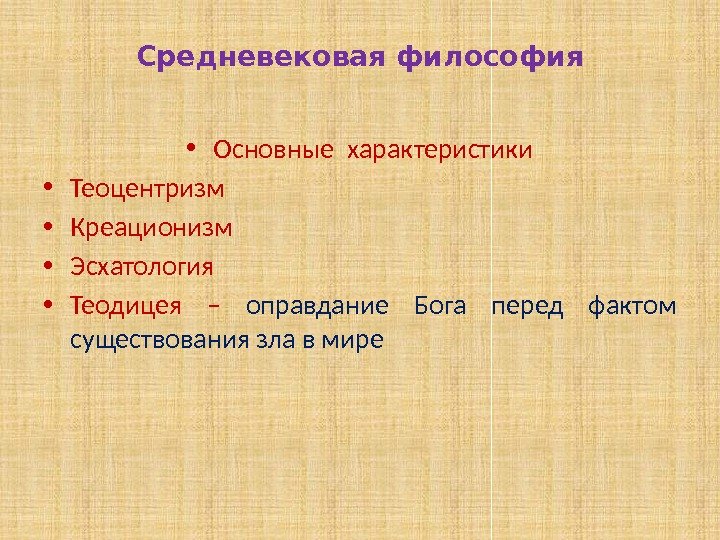 Средневековая философия

• Основные характеристики

• Теоцентризм

• Креационизм

• Эсхатология

• Теодицея – оправдание Бога перед фактом существования зла в мире